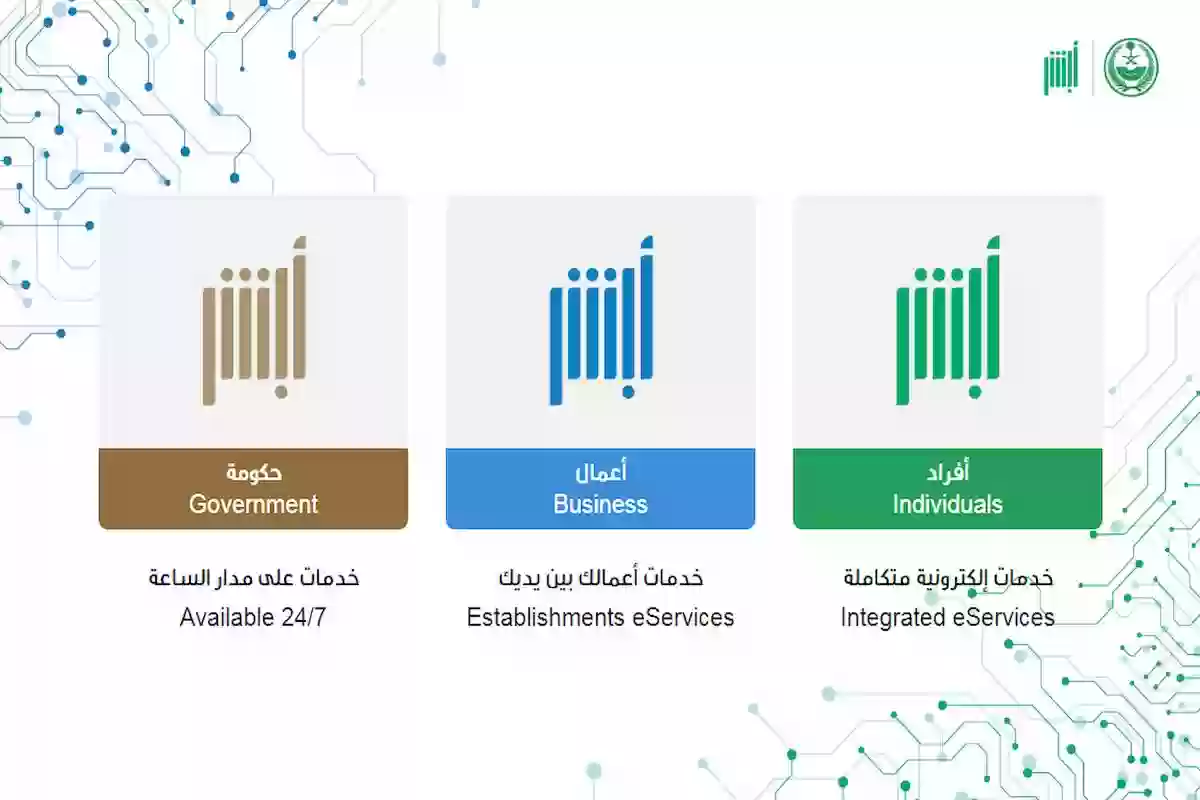 أبشر

أبشر
أفراد
Individuals
خدمات إلكترونية متكاملة
Integrated eServices

أبشر
أعمال
Business
خدمات أعمالك بين يديك
Establishments eServices

أبشر
حكومة
Government
خدمات على مدار الساعة
Available 24/7